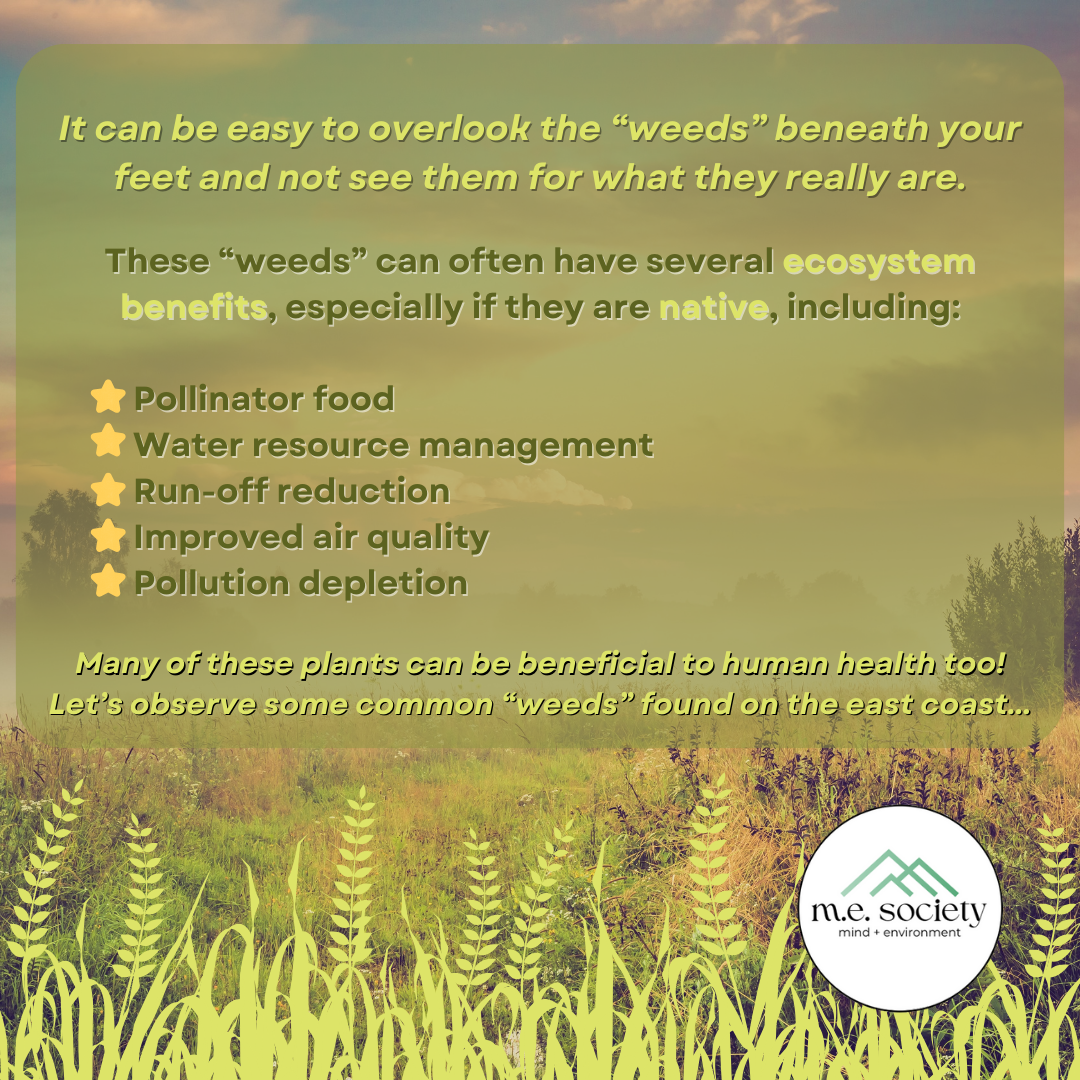 It can be easy to overlook the “weeds” beneath your feet and not see them for what they really are.

These “weeds” can often have several ecosystem benefits, especially if they are native, including:

⭐ Pollinator food
⭐ Water resource management
⭐ Run-off reduction
⭐ Improved air quality
⭐ Pollution depletion

Many of these plants can be beneficial to human health too! Let’s observe some common “weeds” found on the east coast...

m.e. society
mind + environment